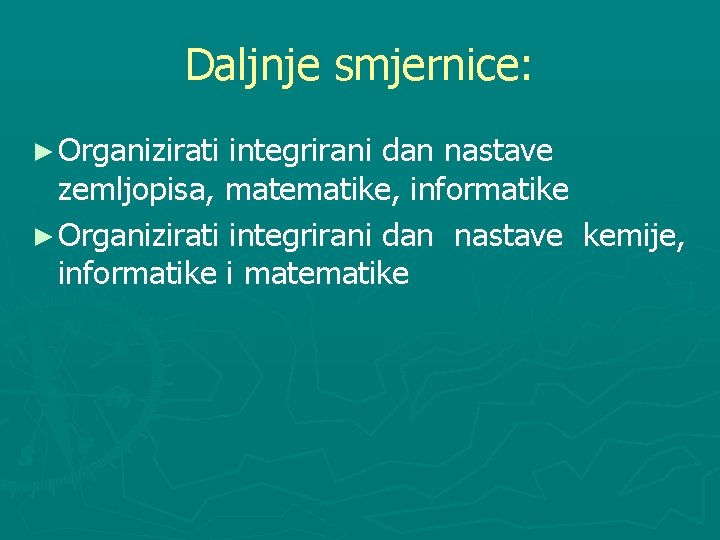 Daljnje smjernice:

► Organizirati integrirani dan nastave zemljopisa, matematike, informatike
► Organizirati integrirani dan nastave kemije, informatike i matematike